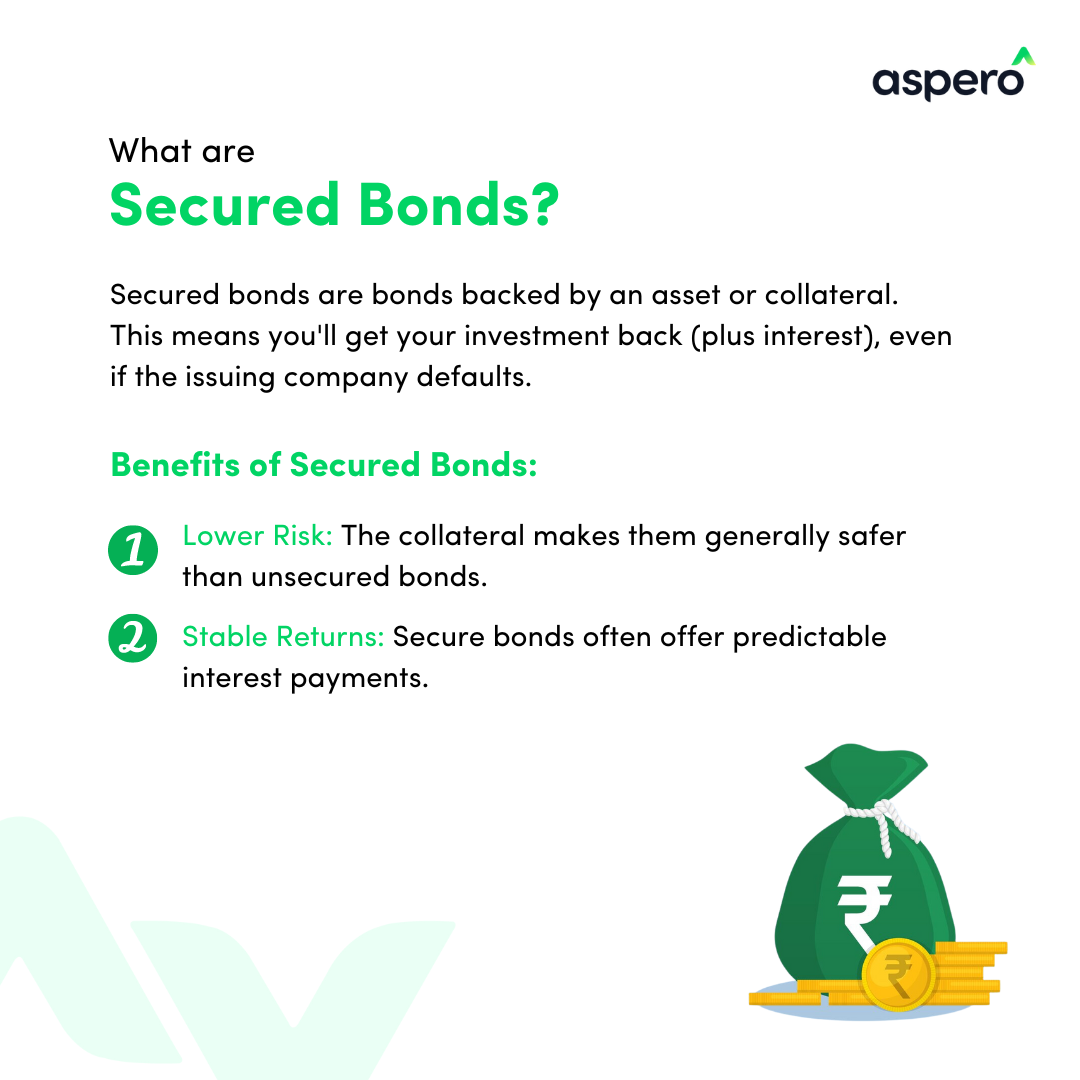 aspero

What are
Secured Bonds?

Secured bonds are bonds backed by an asset or collateral. This means you'll get your investment back (plus interest), even if the issuing company defaults.

Benefits of Secured Bonds:

1 Lower Risk: The collateral makes them generally safer than unsecured bonds.

2 Stable Returns: Secure bonds often offer predictable interest payments.

₹

₹